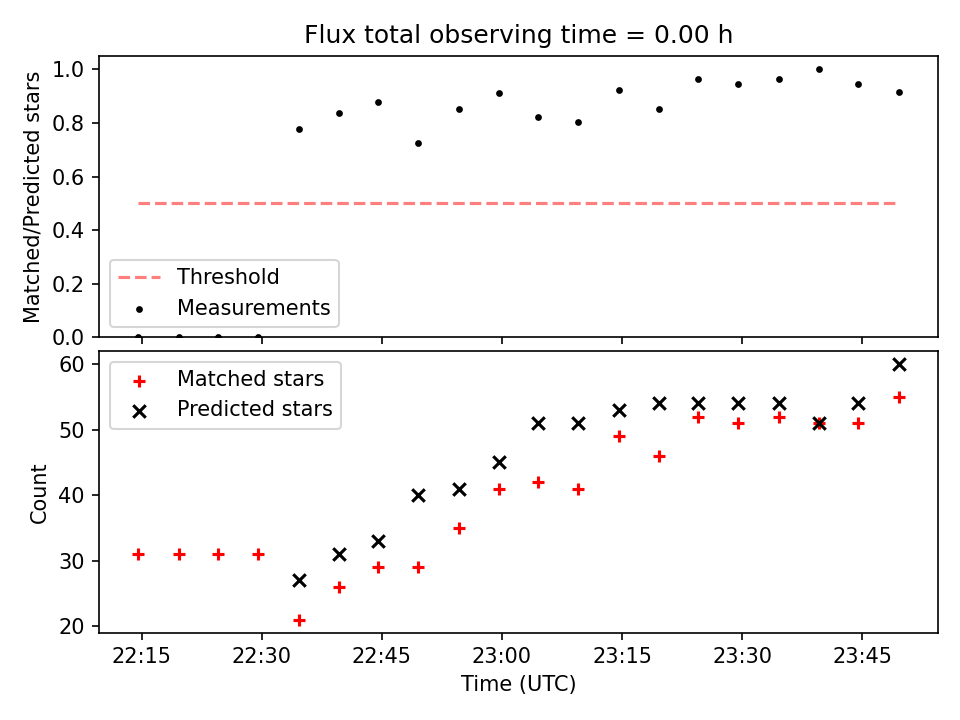 Flux total observing time = 0.00 h

Matched/Predicted stars

1.0
0.8
0.6
0.4
0.2
0.0

Threshold
Measurements

Count

60
50
40
30
20

Matched stars
Predicted stars

22:15
22:30
22:45
23:00
23:15
23:30
23:45

Time (UTC)